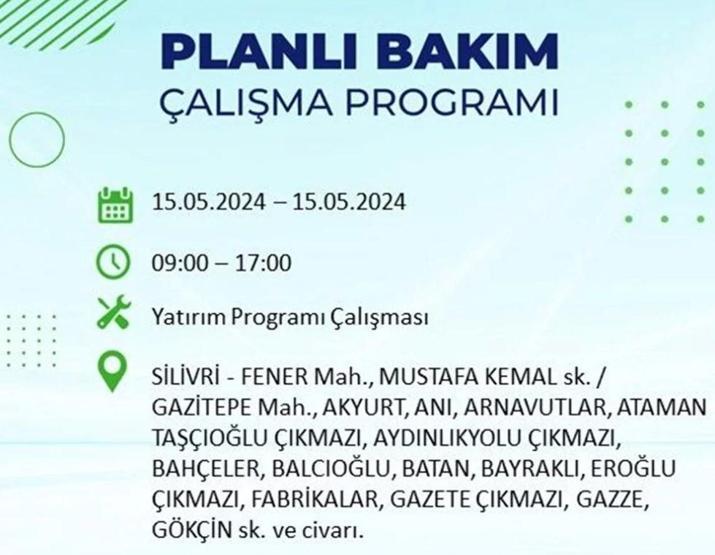 PLANLI BAKIM
ÇALIŞMA PROGRAMI

15.05.2024 – 15.05.2024

09:00 – 17:00

Yatırım Programı Çalışması

SİLİVRİ - FENER Mah., MUSTAFA KEMAL sk. / GAZİTEPE Mah., AKYURT, ANI, ARNAVUTLAR, ATAMAN TAŞÇIOĞLU ÇIKMAZI, AYDINLIKYOLU ÇIKMAZI, BAHÇELER, BALCIOĞLU, BATAN, BAYRAKLI, EROĞLU ÇIKMAZI, FABRİKALAR, GAZETE ÇIKMAZI, GAZZE, GÖKÇİN sk. ve civarı.